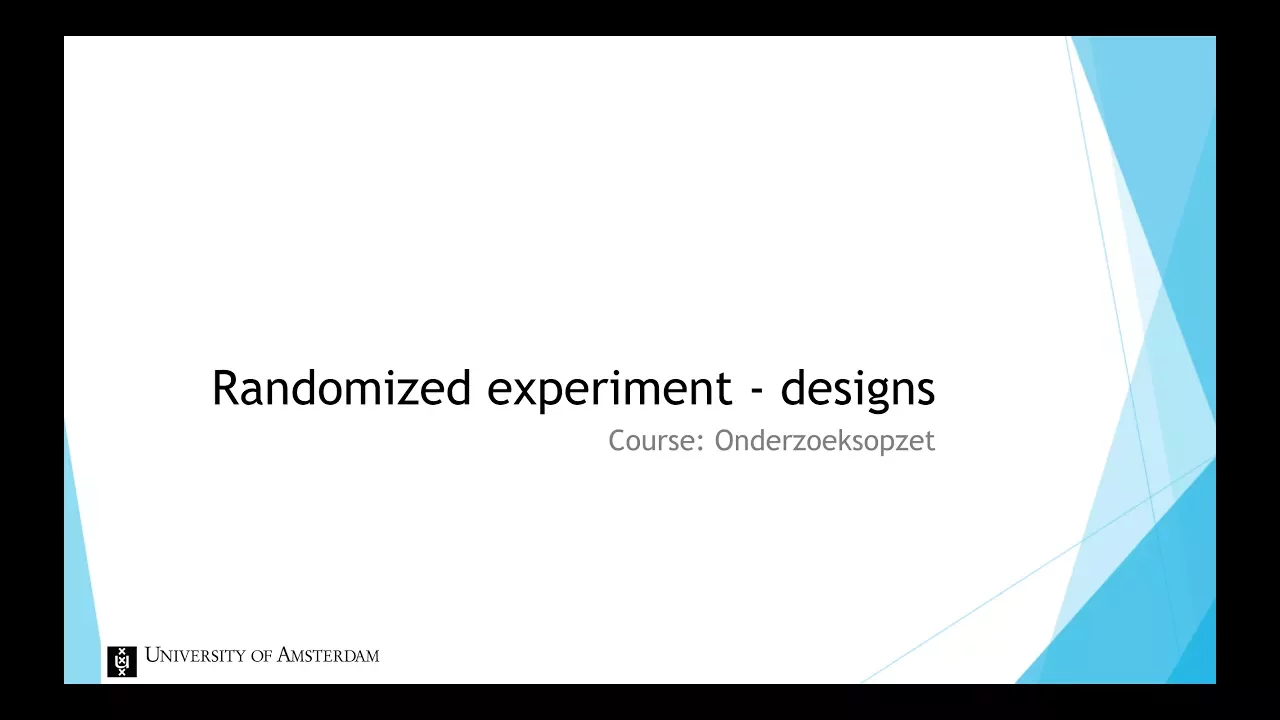 Randomized experiment - designs

Course: Onderzoeksopzet

UNIVERSITY OF AMSTERDAM